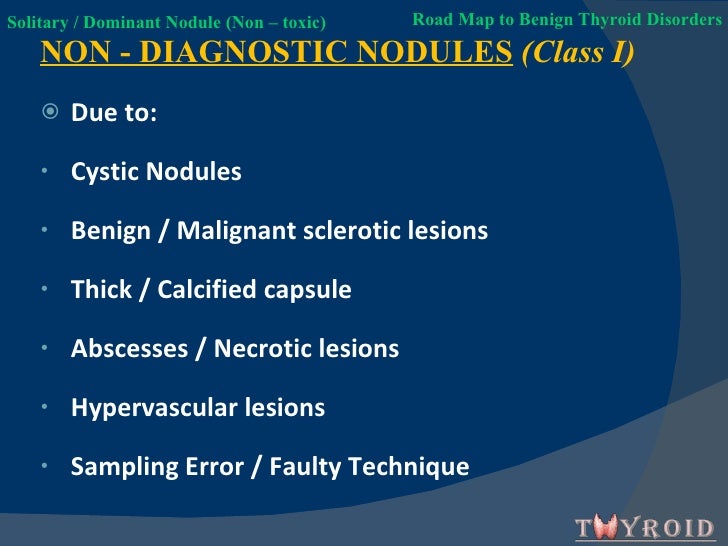 Solitary / Dominant Nodule (Non – toxic)

Road Map to Benign Thyroid Disorders

NON - DIAGNOSTIC NODULES (Class I)

Due to:

Cystic Nodules

Benign / Malignant sclerotic lesions

Thick / Calcified capsule

Abscesses / Necrotic lesions

Hypervascular lesions

Sampling Error / Faulty Technique

THYROID